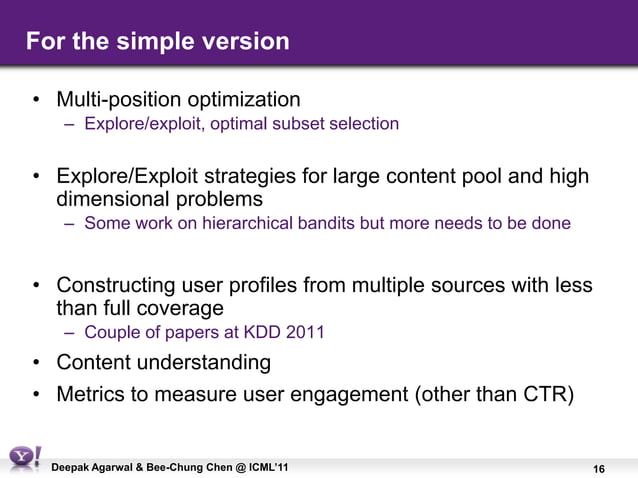 For the simple version

• Multi-position optimization
  – Explore/exploit, optimal subset selection

• Explore/Exploit strategies for large content pool and high dimensional problems
  – Some work on hierarchical bandits but more needs to be done

• Constructing user profiles from multiple sources with less than full coverage
  – Couple of papers at KDD 2011

• Content understanding

• Metrics to measure user engagement (other than CTR)

Y!

Deepak Agarwal & Bee-Chung Chen @ ICML'11

16